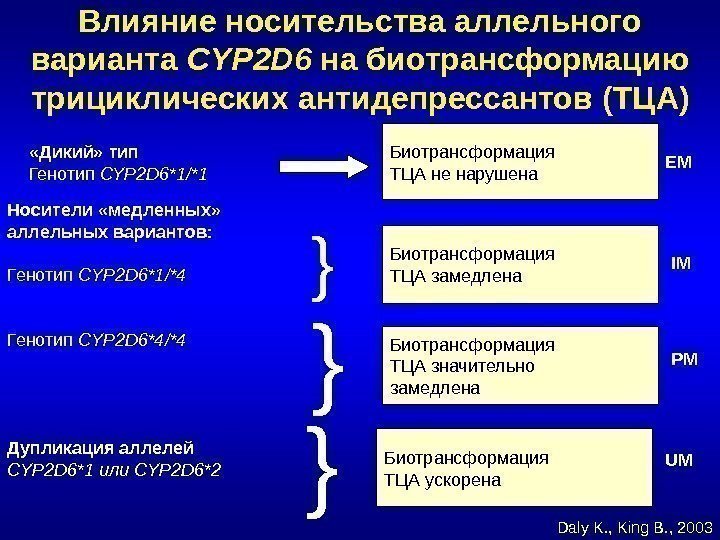 Влияние носительства аллельного варианта CYP2D6 на биотрансформацию трициклических антидепрессантов (ТЦА)

«Дикий» тип
Генотип CYP2D6*1/*1

Биотрансформация ТЦА не нарушена

EM

Носители «медленных» аллельных вариантов:

Генотип CYP2D6*1/*4

Биотрансформация ТЦА замедлена

IM

Генотип CYP2D6*4/*4

Биотрансформация ТЦА значительно замедлена

PM

Дупликация аллелей
CYP2D6*1 или CYP2D6*2

Биотрансформация ТЦА ускорена

UM

Daly K., King B., 2003